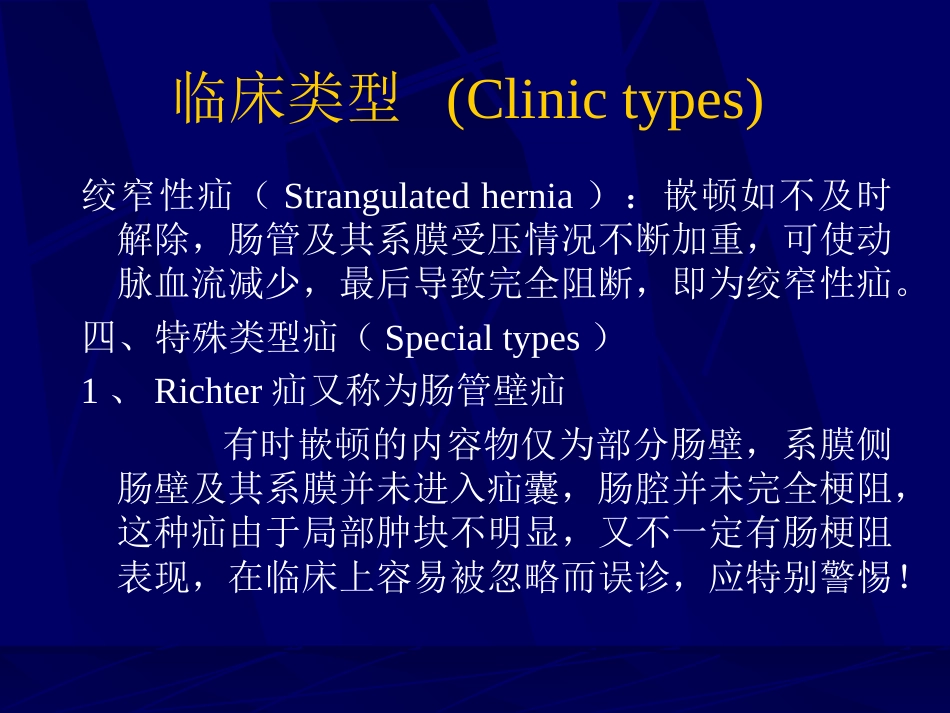 临床类型 (Clinic types)

绞窄性疝（Strangulated hernia）：嵌顿如不及时解除，肠管及其系膜受压情况不断加重，可使动脉血流减少，最后导致完全阻断，即为绞窄性疝。

四、特殊类型疝（Special types）

1、Richter疝又称为肠管壁疝

有时嵌顿的内容物仅为部分肠壁，系膜侧肠壁及其系膜并未进入疝囊，肠腔并未完全梗阻，这种疝由于局部肿块不明显，又不一定有肠梗阻表现，在临床上容易被忽略而误诊，应特别警惕！